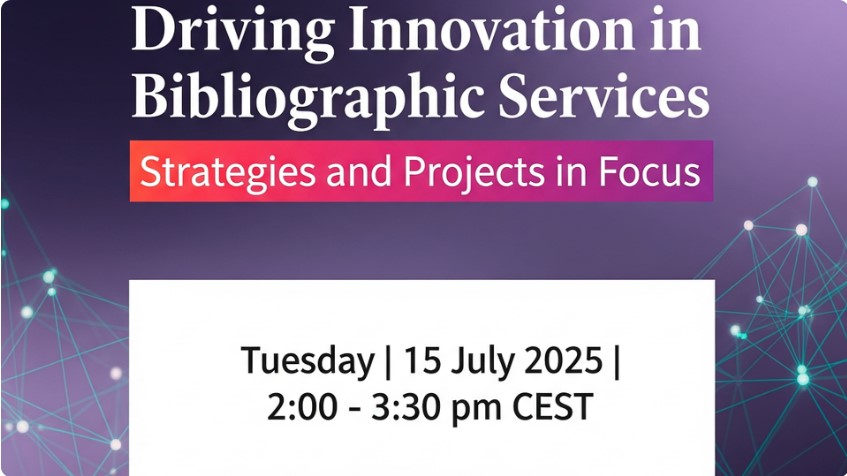 Driving Innovation in Bibliographic Services

Strategies and Projects in Focus

Tuesday | 15 July 2025 | 2:00 - 3:30 pm CEST